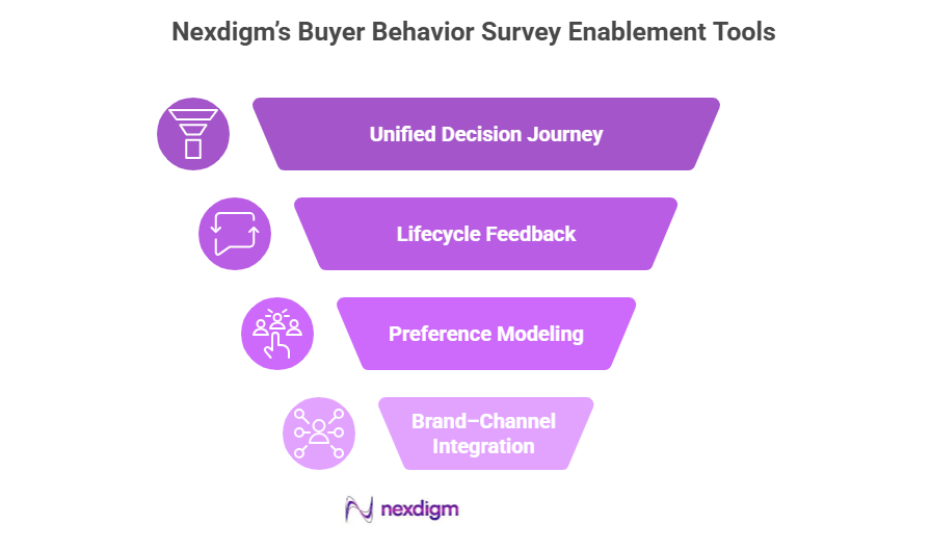 Nexdigm's Buyer Behavior Survey Enablement Tools

Unified Decision Journey

Lifecycle Feedback

Preference Modeling

Brand–Channel Integration

nexdigm